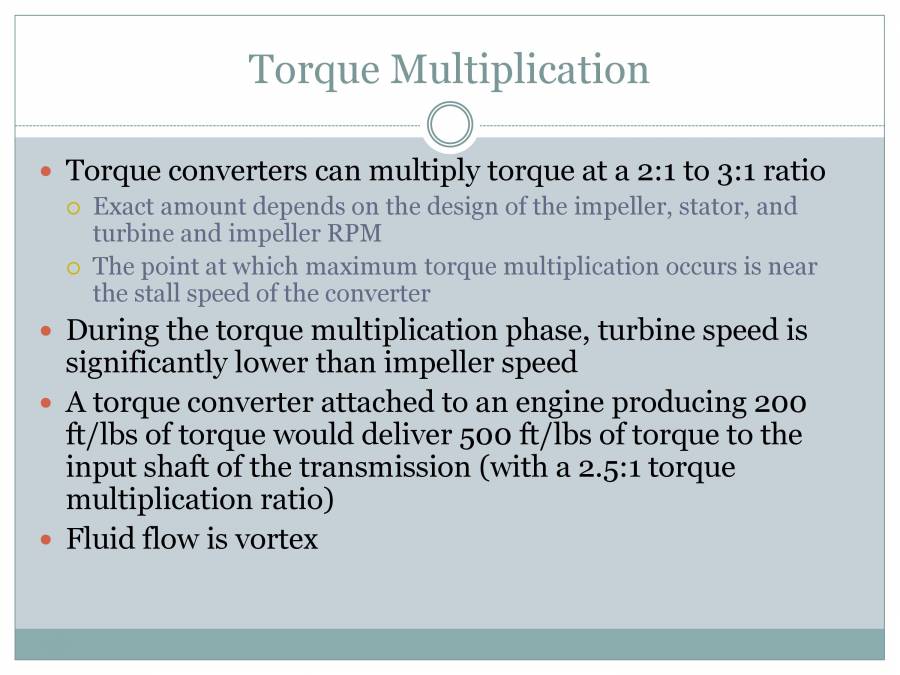 Torque Multiplication

- Torque converters can multiply torque at a 2:1 to 3:1 ratio
  - Exact amount depends on the design of the impeller, stator, and turbine and impeller RPM
  - The point at which maximum torque multiplication occurs is near the stall speed of the converter
- During the torque multiplication phase, turbine speed is significantly lower than impeller speed
- A torque converter attached to an engine producing 200 ft/lbs of torque would deliver 500 ft/lbs of torque to the input shaft of the transmission (with a 2.5:1 torque multiplication ratio)
- Fluid flow is vortex